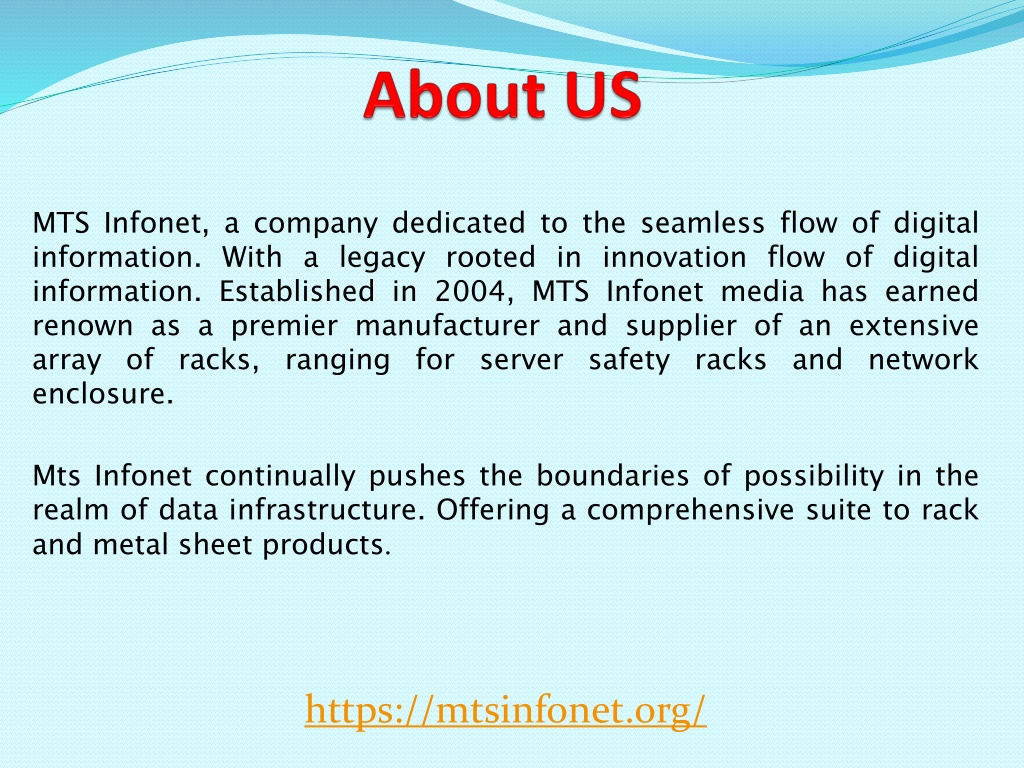 About US

MTS Infonet, a company dedicated to the seamless flow of digital information. With a legacy rooted in innovation flow of digital information. Established in 2004, MTS Infonet media has earned renown as a premier manufacturer and supplier of an extensive array of racks, ranging for server safety racks and network enclosure.

Mts Infonet continually pushes the boundaries of possibility in the realm of data infrastructure. Offering a comprehensive suite to rack and metal sheet products.

https://mtsinfonet.org/